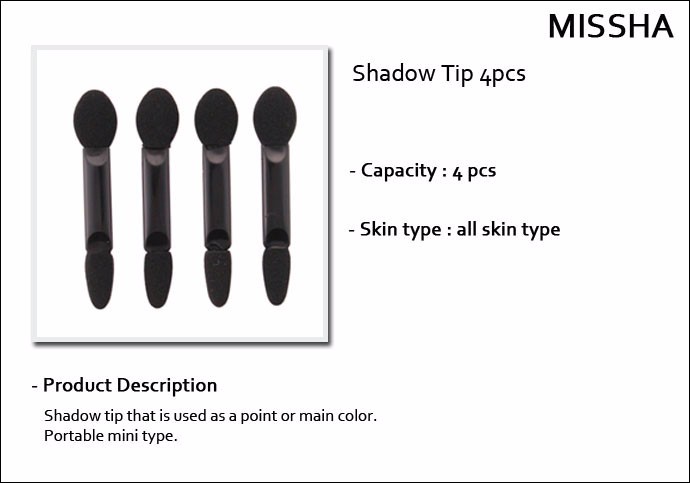 MISSHA

Shadow Tip 4pcs

- Capacity : 4 pcs

- Skin type : all skin type

- Product Description

Shadow tip that is used as a point or main color.
Portable mini type.